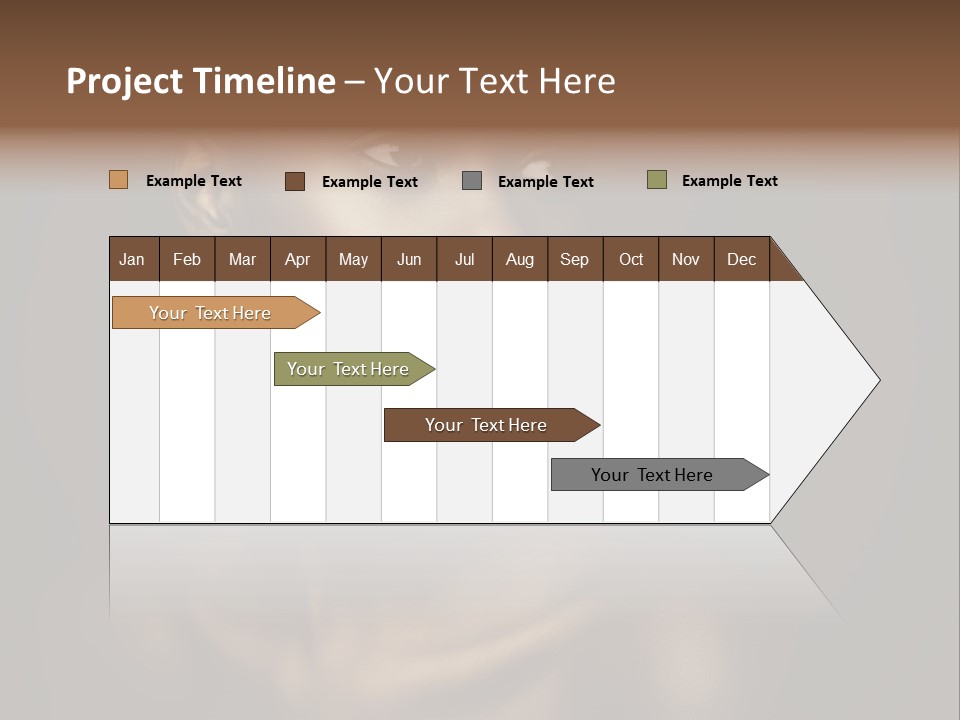 Project Timeline – Your Text Here

Example Text
Example Text
Example Text
Example Text

| Jan | Feb | Mar | Apr | May | Jun | Jul | Aug | Sep | Oct | Nov | Dec |
|---|---|---|---|---|---|---|---|---|---|---|---|

Your Text Here

Your Text Here

Your Text Here

Your Text Here